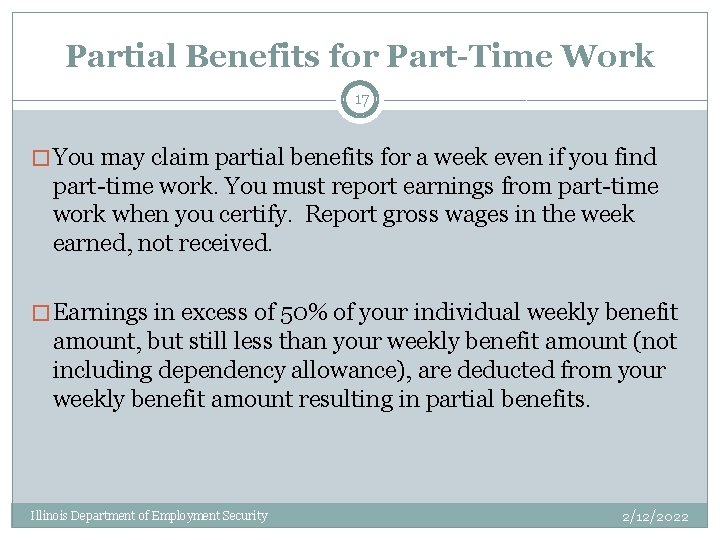 Partial Benefits for Part-Time Work

17

□ You may claim partial benefits for a week even if you find part-time work. You must report earnings from part-time work when you certify. Report gross wages in the week earned, not received.

□ Earnings in excess of 50% of your individual weekly benefit amount, but still less than your weekly benefit amount (not including dependency allowance), are deducted from your weekly benefit amount resulting in partial benefits.

Illinois Department of Employment Security

2/12/2022